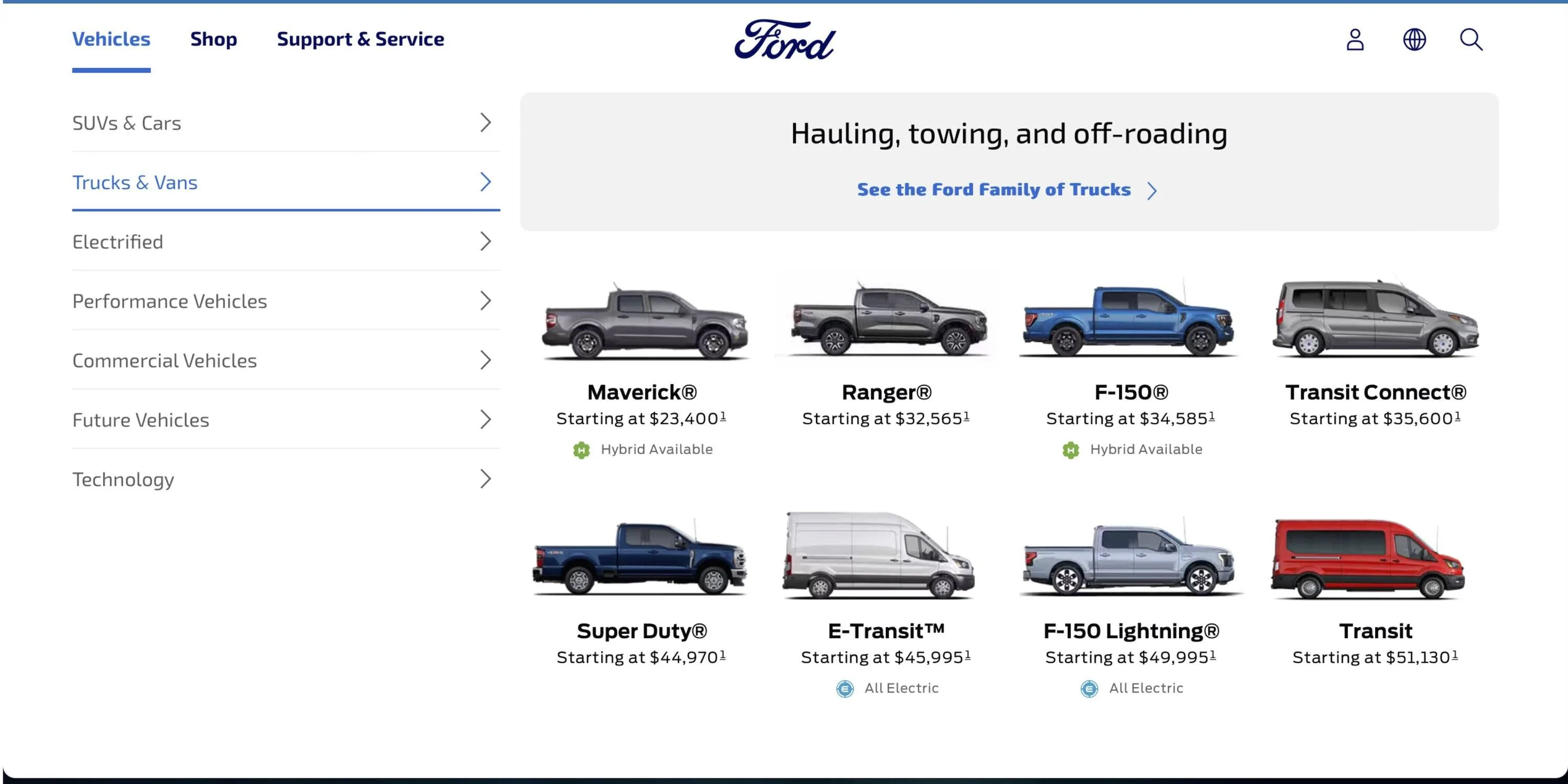 Vehicles Shop Support & Service

Ford

SUVs & Cars

Trucks & Vans

Electrified

Performance Vehicles

Commercial Vehicles

Future Vehicles

Technology

Hauling, towing, and off-roading

See the Ford Family of Trucks

Maverick®
Starting at $23,400$^1$
Hybrid Available

Ranger®
Starting at $32,565$^1$

F-150®
Starting at $34,585$^1$
Hybrid Available

Transit Connect®
Starting at $35,600$^1$

Super Duty®
Starting at $44,970$^1$

E-Transit™
Starting at $45,995$^1$
All Electric

F-150 Lightning®
Starting at $49,995$^1$
All Electric

Transit
Starting at $51,130$^1$